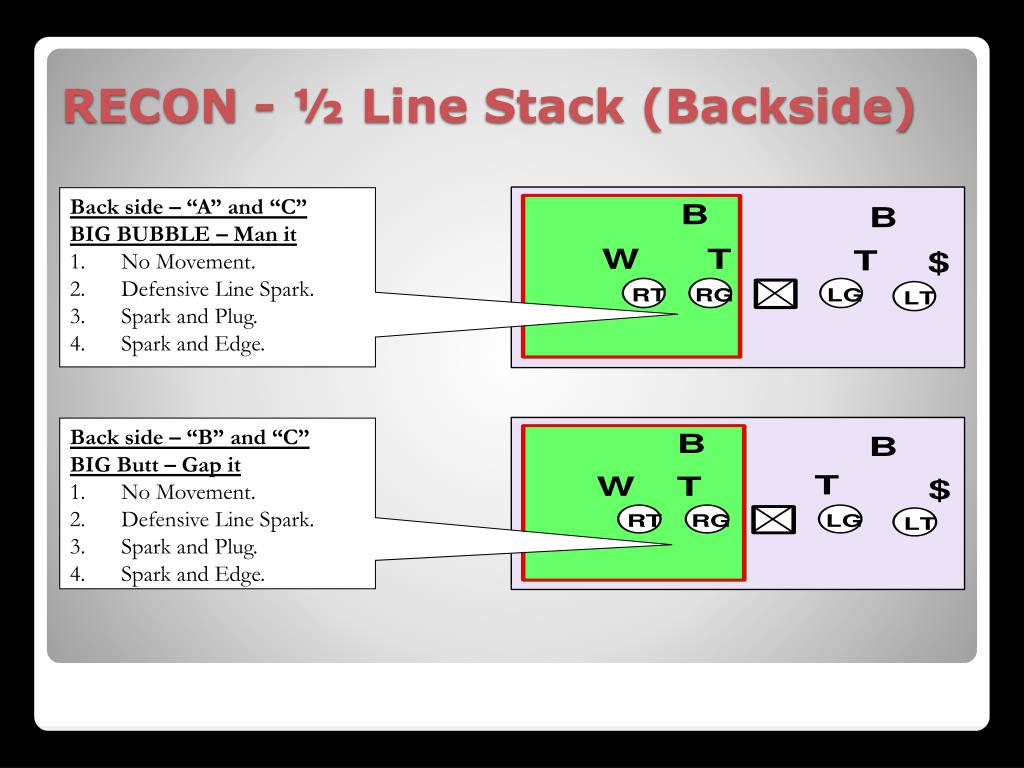 RECON - ½ Line Stack (Backside)

Back side – “A” and “C”
BIG BUBBLE – Man it
1. No Movement.
2. Defensive Line Spark.
3. Spark and Plug.
4. Spark and Edge.

B B
W T T $
RT RG LG LT

Back side – “B” and “C”
BIG Butt – Gap it
1. No Movement.
2. Defensive Line Spark.
3. Spark and Plug.
4. Spark and Edge.

B B
W T T $
RT RG LG LT